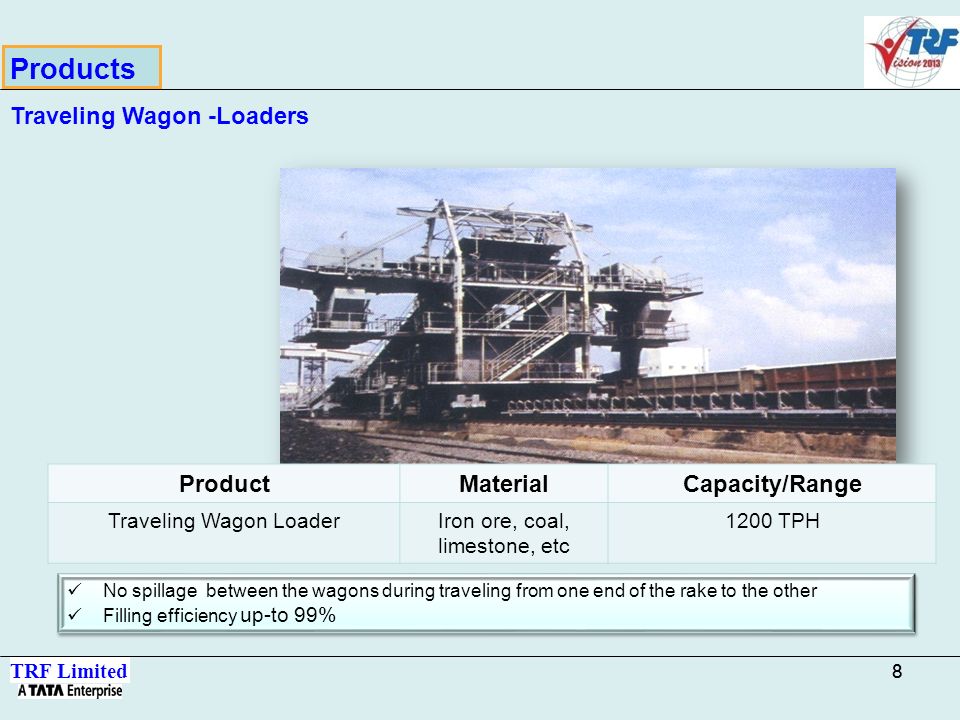 Products

TRF Vision 2013

Traveling Wagon -Loaders

| Product | Material | Capacity/Range |
|---|---|---|
| Traveling Wagon Loader | Iron ore, coal, limestone, etc | 1200 TPH |

✓ No spillage between the wagons during traveling from one end of the rake to the other
✓ Filling efficiency up-to 99%

TRF Limited
A TATA Enterprise

8